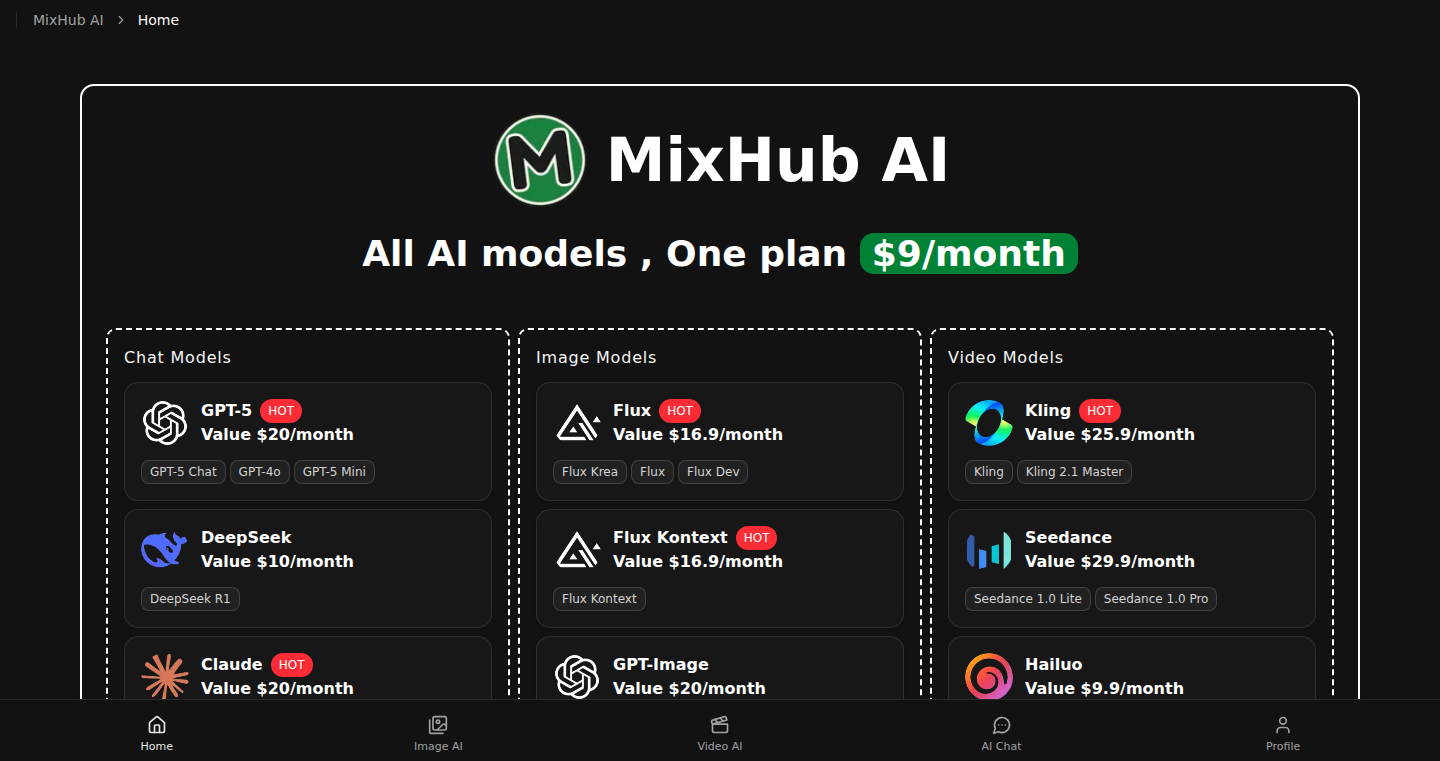 MixHub AI > Home

MixHub AI

All AI models , One plan $9/month

Chat Models

GPT-5 HOT
Value $20/month
GPT-5 Chat GPT-4o GPT-5 Mini

DeepSeek
Value $10/month
DeepSeek R1

Claude HOT
Value $20/month

Image Models

Flux HOT
Value $16.9/month
Flux Krea Flux Flux Dev

Flux Kontext HOT
Value $16.9/month
Flux Kontext

GPT-Image
Value $20/month

Video Models

Kling HOT
Value $25.9/month
Kling Kling 2.1 Master

Seedance
Value $29.9/month
Seedance 1.0 Lite Seedance 1.0 Pro

Hailuo
Value $9.9/month

Home Image AI Video AI AI Chat Profile